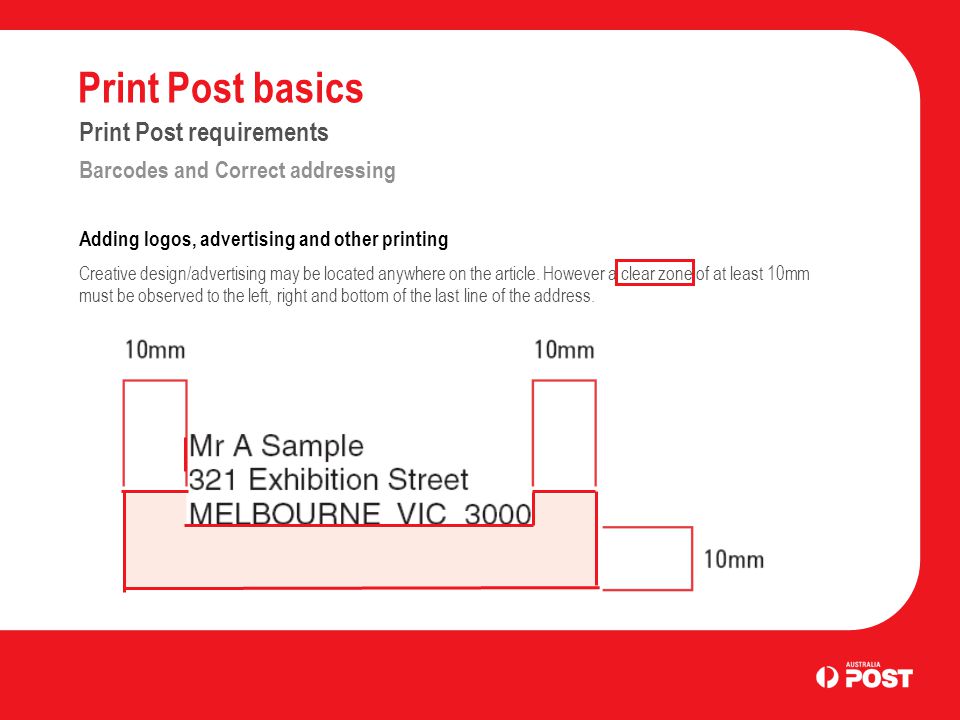 Print Post basics

Print Post requirements

Barcodes and Correct addressing

Adding logos, advertising and other printing

Creative design/advertising may be located anywhere on the article. However a clear zone of at least 10mm must be observed to the left, right and bottom of the last line of the address.

10mm

10mm

Mr A Sample
321 Exhibition Street
MELBOURNE VIC 3000

10mm

AUSTRALIA POST